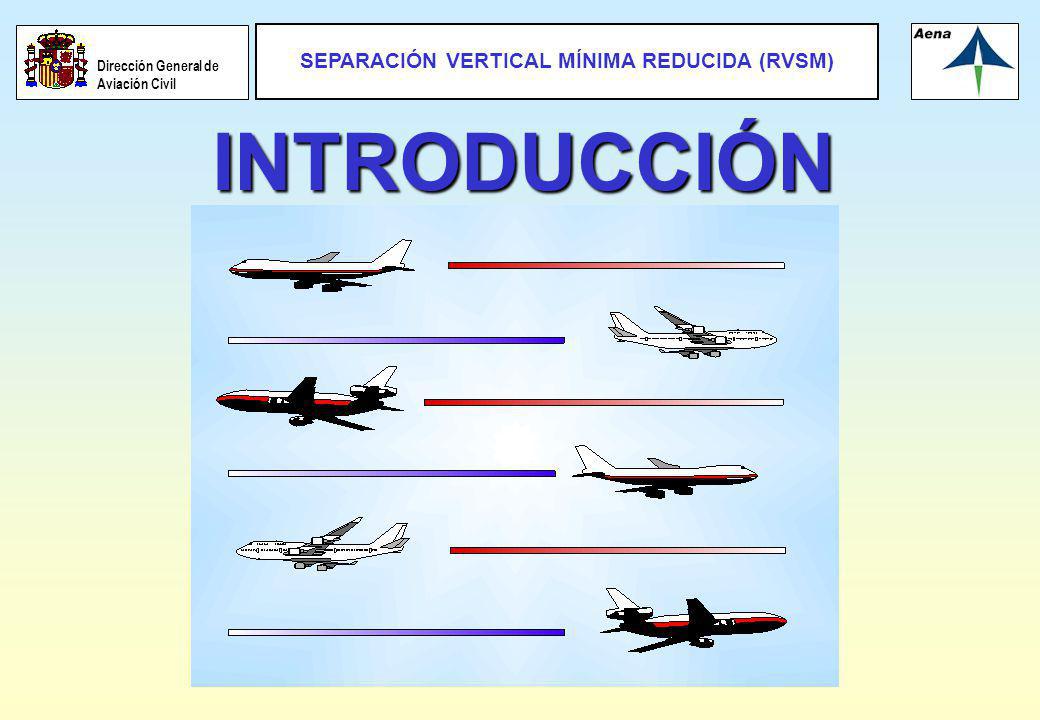 Dirección General de Aviación Civil

SEPARACIÓN VERTICAL MÍNIMA REDUCIDA (RVSM)

Aena

INTRODUCCIÓN